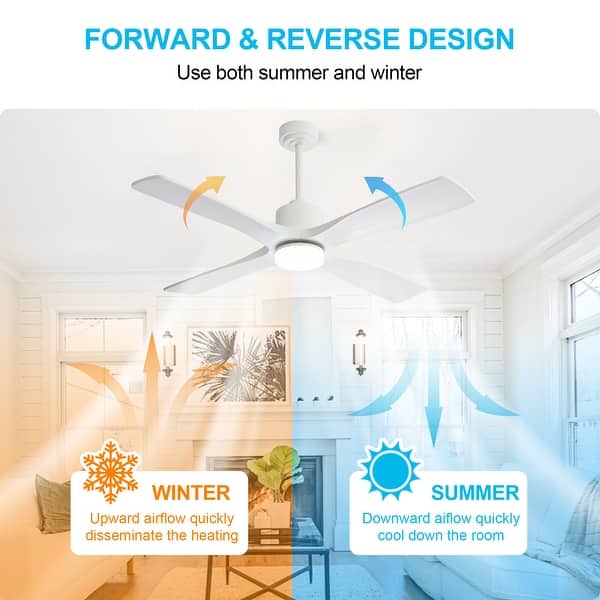 FORWARD & REVERSE DESIGN

Use both summer and winter

WINTER

Upward airflow quickly disseminate the heating

SUMMER

Downward aiflow quickly cool down the room